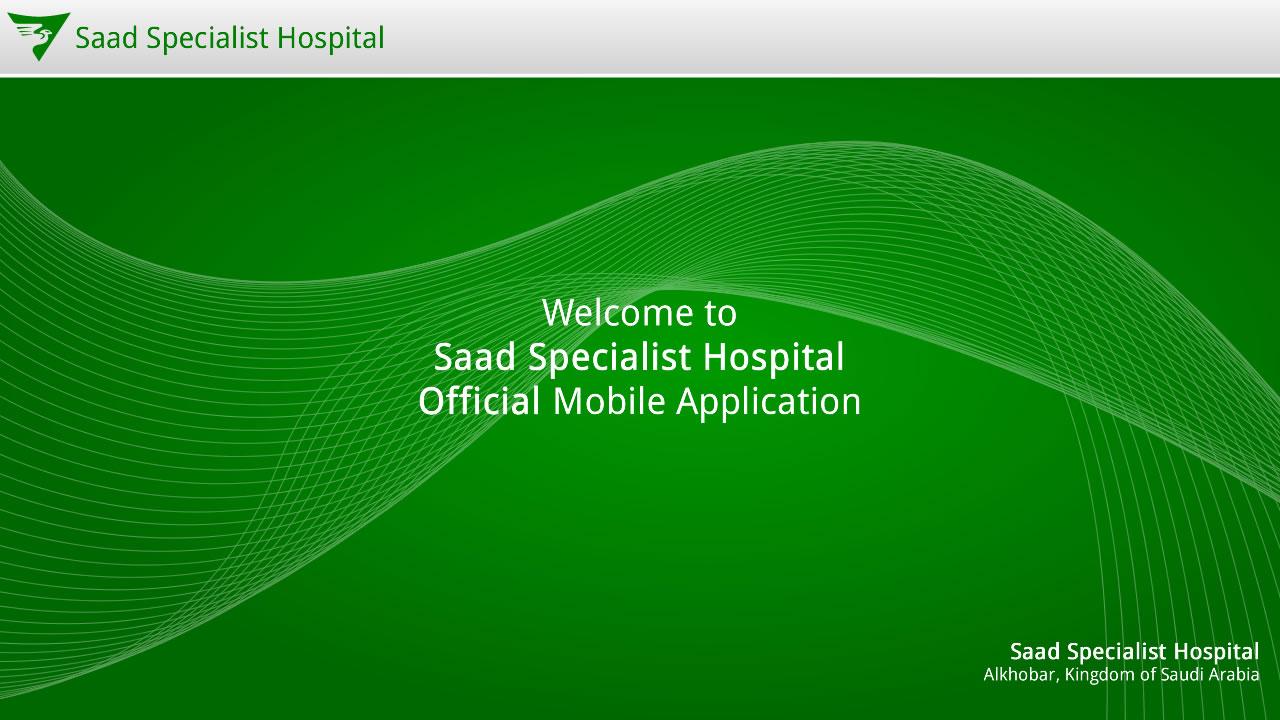 Saad Specialist Hospital

Welcome to
Saad Specialist Hospital
Official Mobile Application

Saad Specialist Hospital
Alkhobar, Kingdom of Saudi Arabia